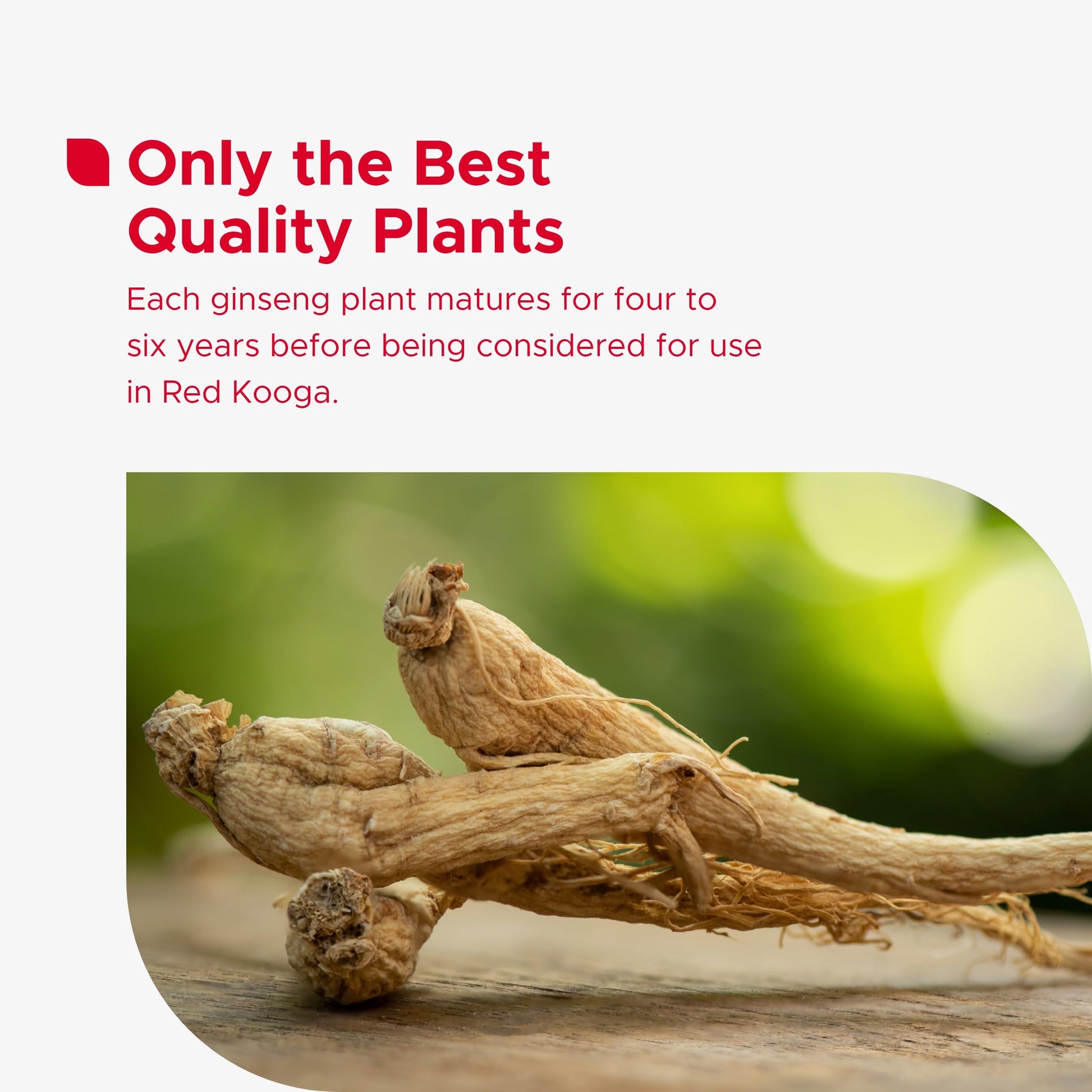 Only the Best Quality Plants

Each ginseng plant matures for four to six years before being considered for use in Red Kooga.